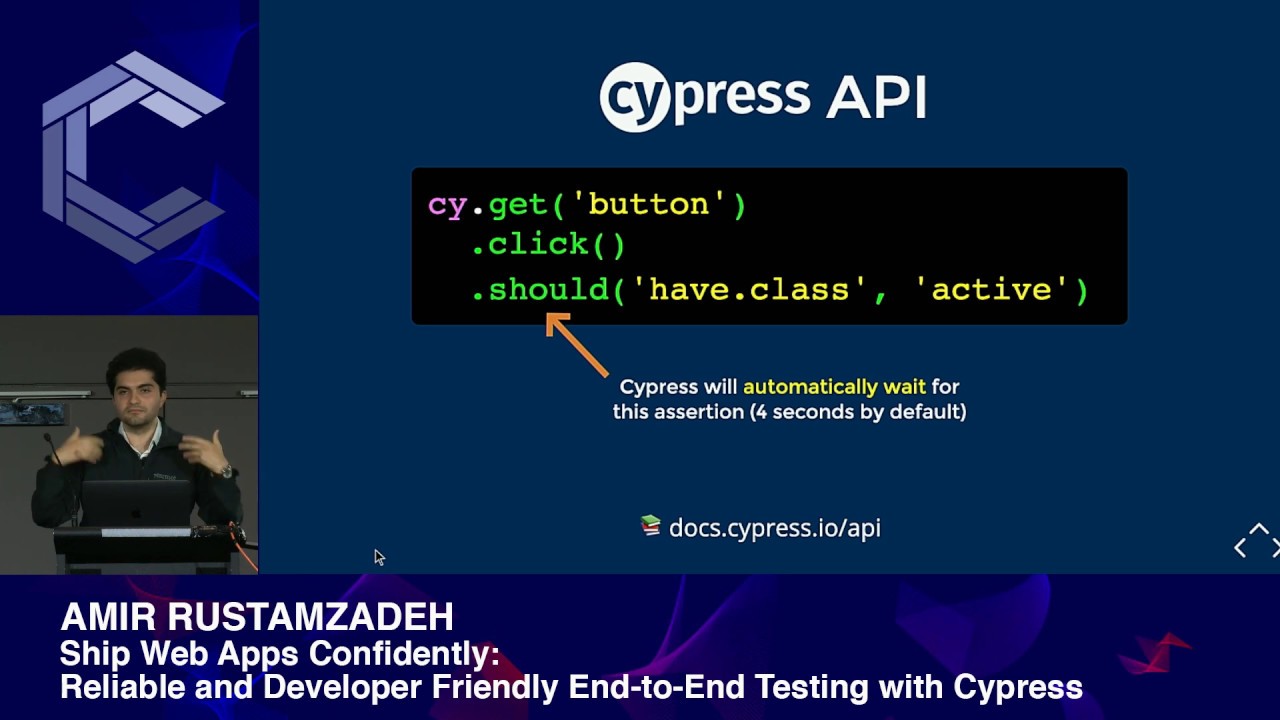 cypress API

cy.get('button')
  .click()
  .should('have.class', 'active')

Cypress will automatically wait for this assertion (4 seconds by default)

docs.cypress.io/api

AMIR RUSTAMZADEH
Ship Web Apps Confidently:
Reliable and Developer Friendly End-to-End Testing with Cypress